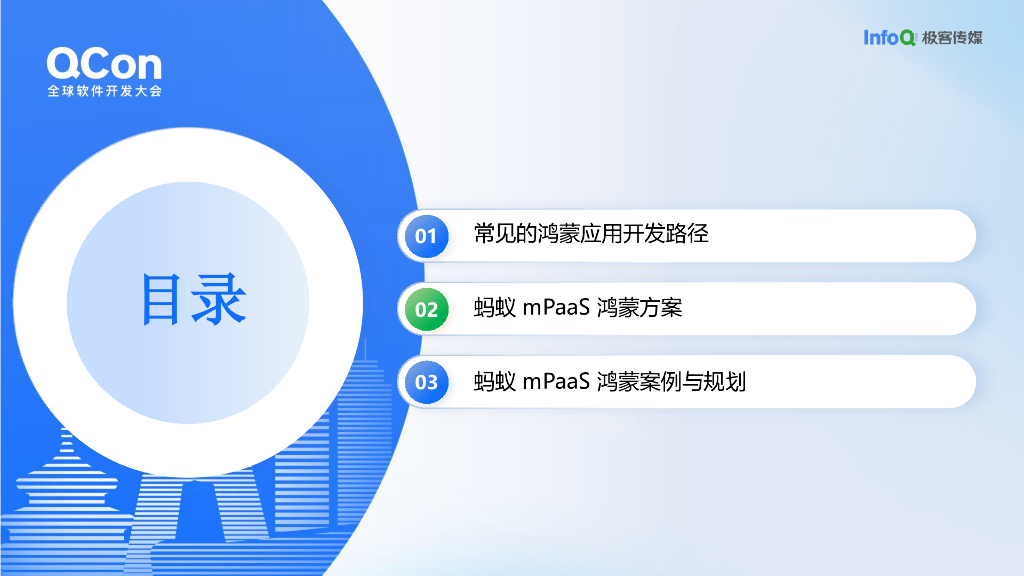 QCon
全球软件开发大会

InfoQ 极客传媒

目录

01 常见的鸿蒙应用开发路径

02 蚂蚁 mPaaS 鸿蒙方案

03 蚂蚁 mPaaS 鸿蒙案例与规划